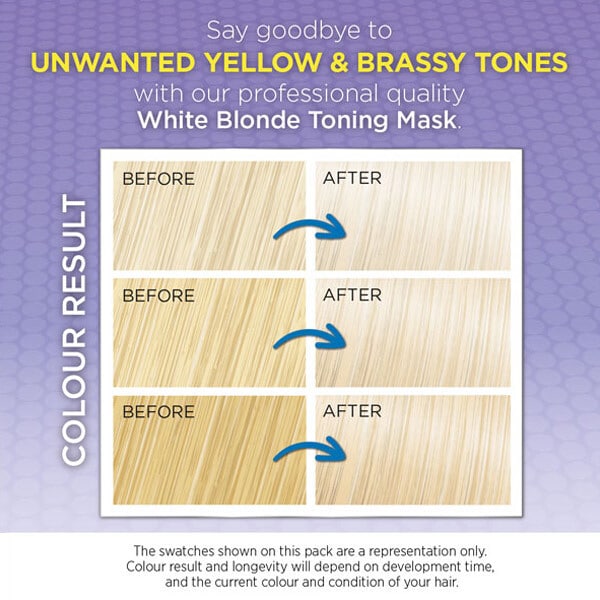 Say goodbye to
UNWANTED YELLOW & BRASSY TONES
with our professional quality
White Blonde Toning Mask.

COLOUR RESULT

BEFORE

AFTER

BEFORE

AFTER

BEFORE

AFTER

The swatches shown on this pack are a representation only. Colour result and longevity will depend on development time, and the current colour and condition of your hair.